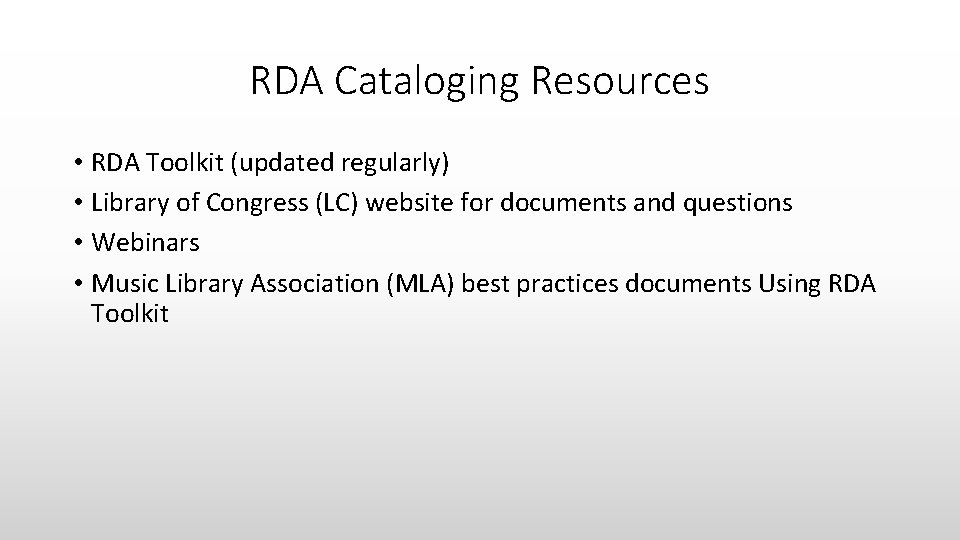 RDA Cataloging Resources

• RDA Toolkit (updated regularly)
• Library of Congress (LC) website for documents and questions
• Webinars
• Music Library Association (MLA) best practices documents Using RDA Toolkit